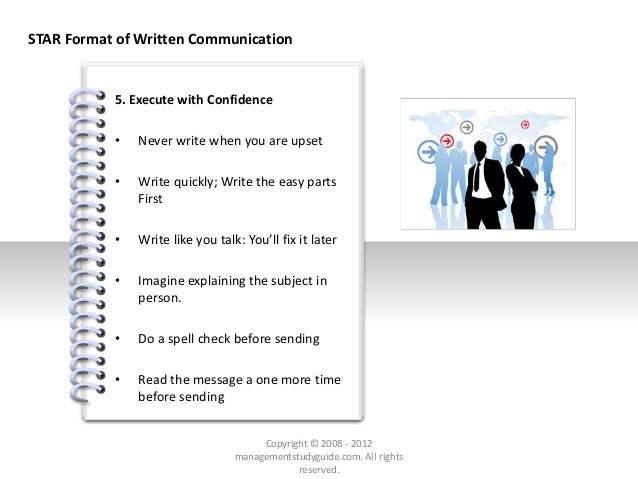 STAR Format of Written Communication

5. Execute with Confidence

• Never write when you are upset

• Write quickly; Write the easy parts First

• Write like you talk: You'll fix it later

• Imagine explaining the subject in person.

• Do a spell check before sending

• Read the message a one more time before sending

Copyright © 2008 - 2012 managementstudyguide.com. All rights reserved.